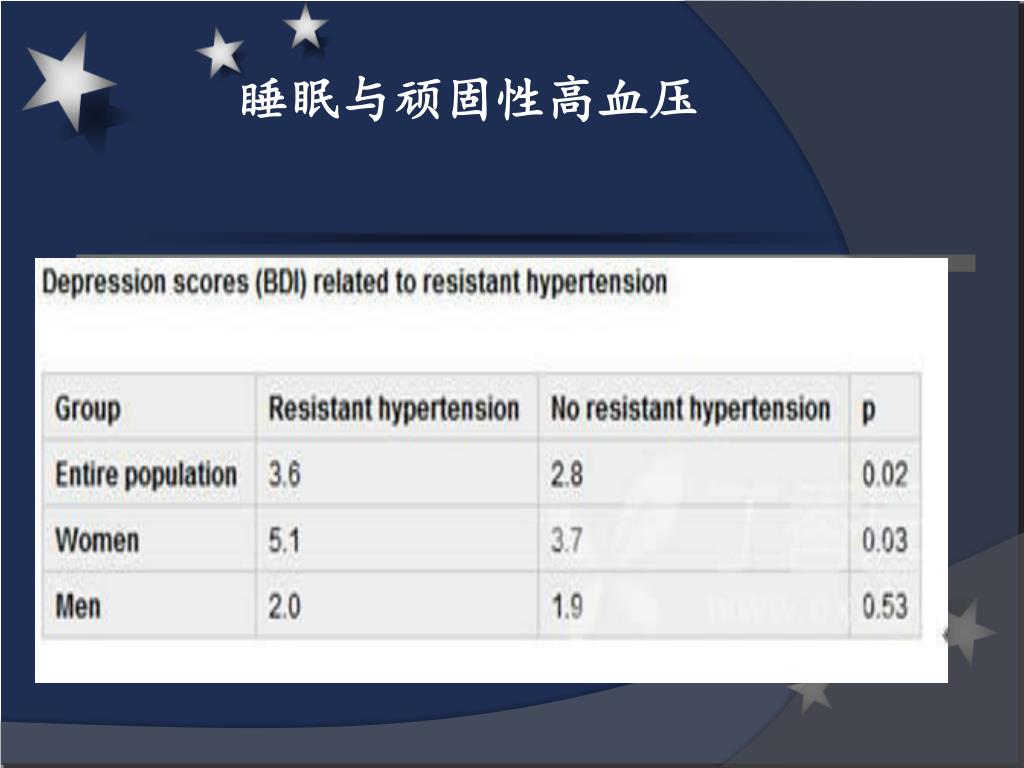 睡眠与顽固性高血压

Depression scores (BDI) related to resistant hypertension

| Group | Resistant hypertension | No resistant hypertension | p |
|---|---|---|---|
| Entire population | 3.6 | 2.8 | 0.02 |
| Women | 5.1 | 3.7 | 0.03 |
| Men | 2.0 | 1.9 | 0.53 |